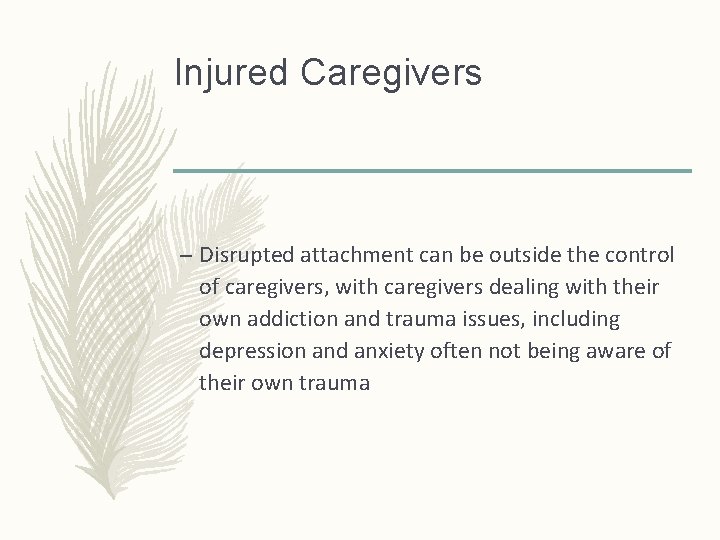 Injured Caregivers

– Disrupted attachment can be outside the control of caregivers, with caregivers dealing with their own addiction and trauma issues, including depression and anxiety often not being aware of their own trauma